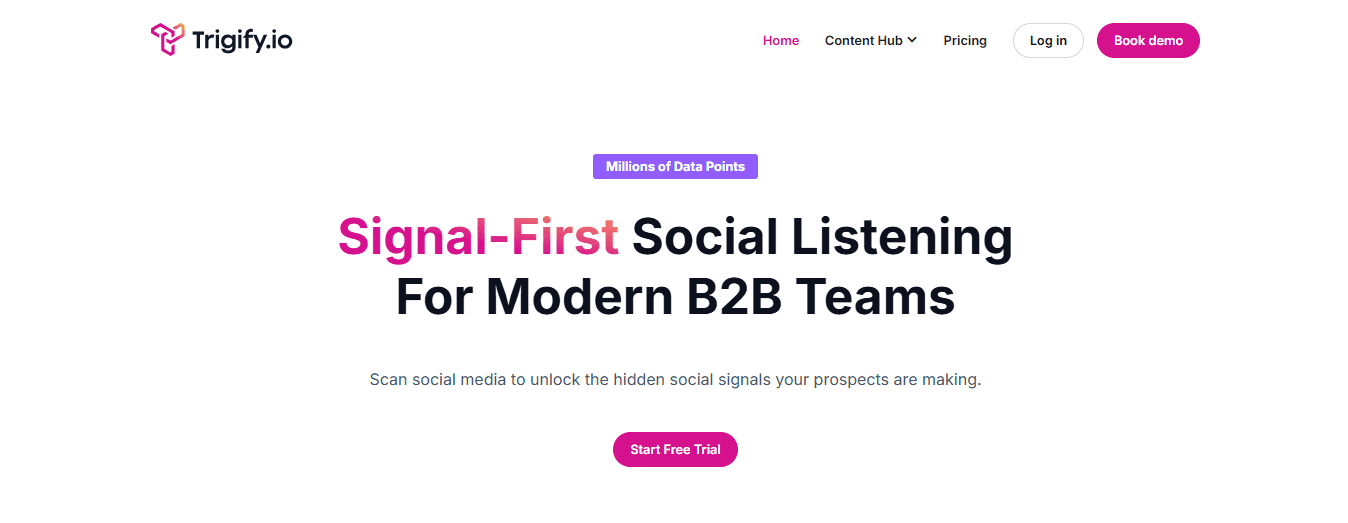 Trigify.io

Home Content Hub Pricing Log in Book demo

Millions of Data Points

Signal-First Social Listening For Modern B2B Teams

Scan social media to unlock the hidden social signals your prospects are making.

Start Free Trial